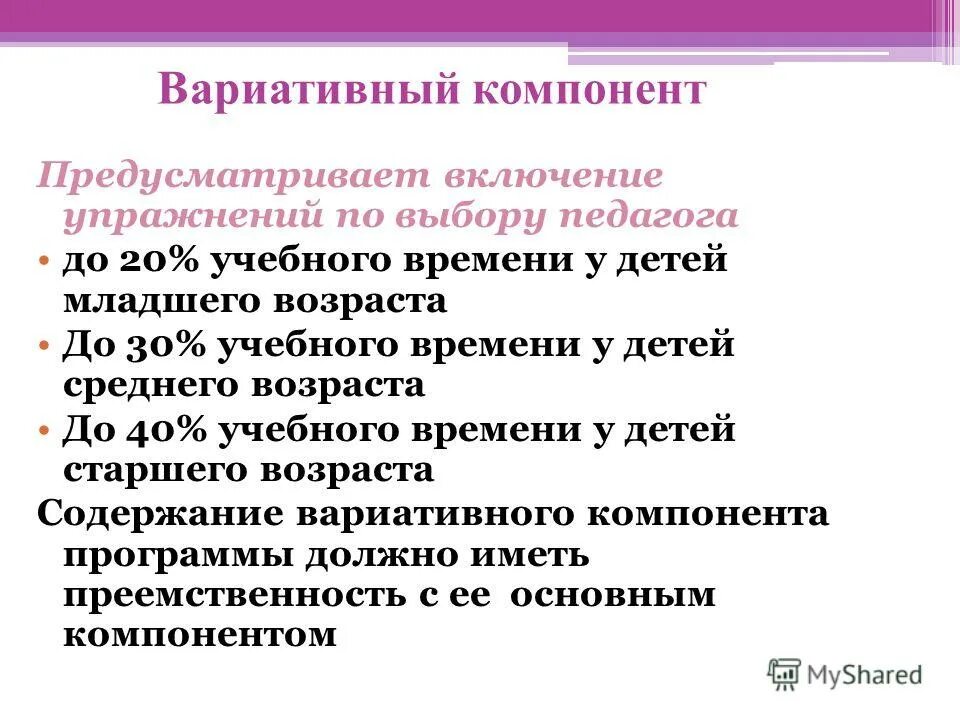 Вариативный компонент

Предусматривает включение упражнений по выбору педагога

• до 20% учебного времени у детей младшего возраста
• До 30% учебного времени у детей среднего возраста
• До 40% учебного времени у детей старшего возраста

Содержание вариативного компонента программы должно иметь преемственность с ее основным компонентом

MyShared